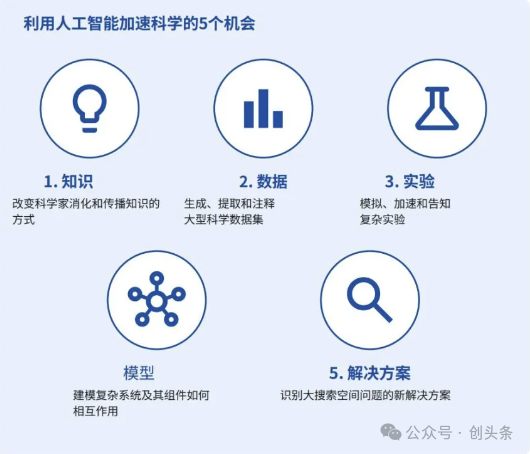 利用人工智能加速科学的5个机会

1. 知识
改变科学家消化和传播知识的方式

2. 数据
生成、提取和注释大型科学数据集

3. 实验
模拟、加速和告知复杂实验

模型
建模复杂系统及其组件如何相互作用

5. 解决方案
识别大搜索空间问题的新解决方案

公众号 · 创头条